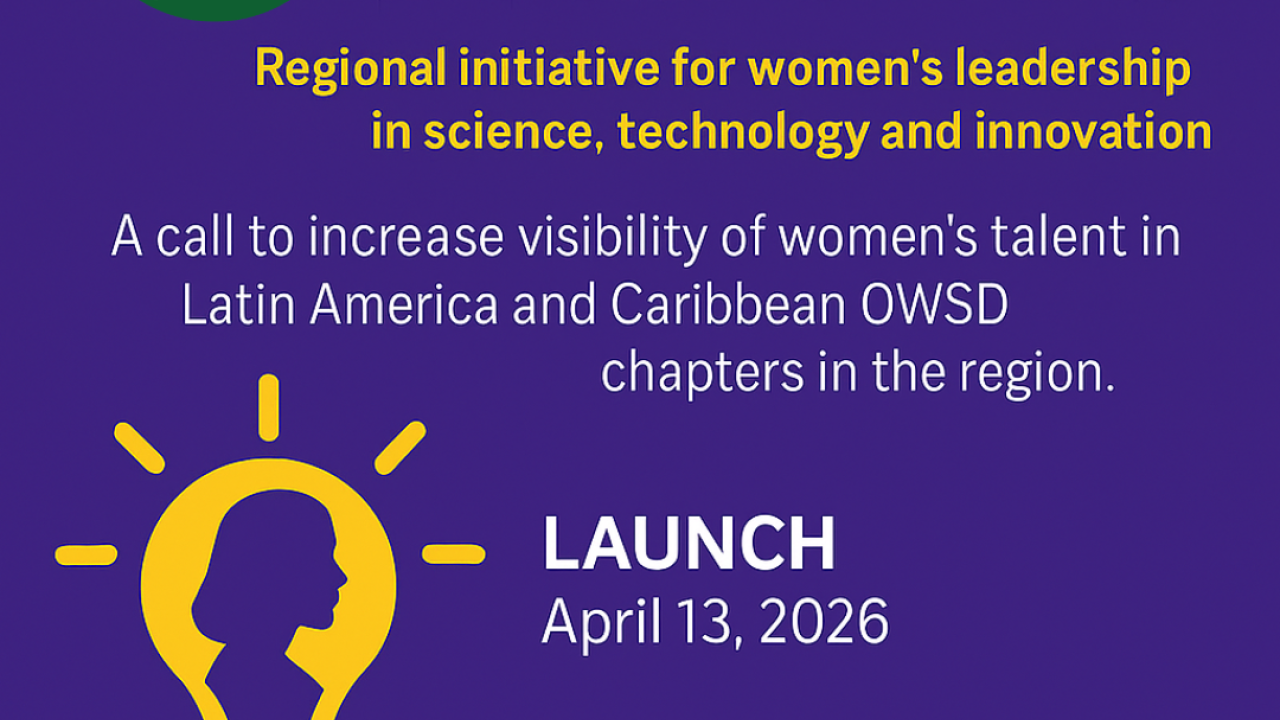 Regional initiative for women's leadership in science, technology and innovation

A call to increase visibility of women's talent in Latin America and Caribbean OWSD chapters in the region.

LAUNCH
April 13, 2026